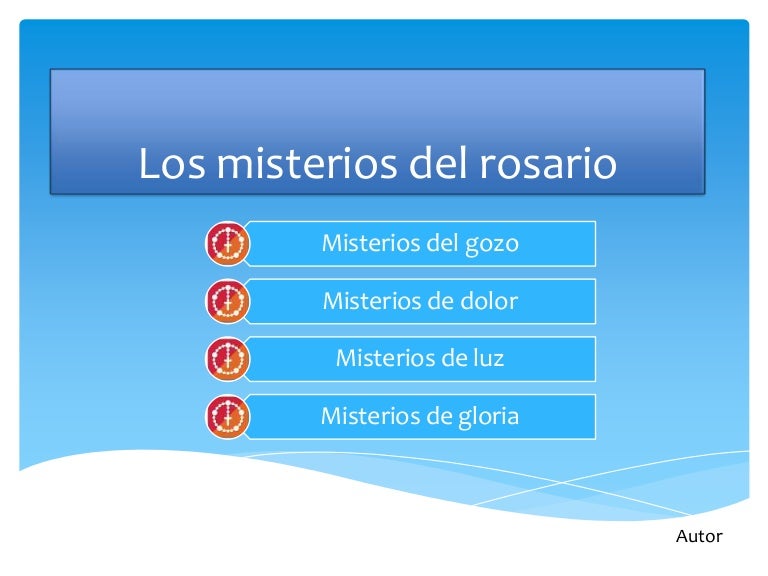 Los misterios del rosario

Misterios del gozo

Misterios de dolor

Misterios de luz

Misterios de gloria

Autor